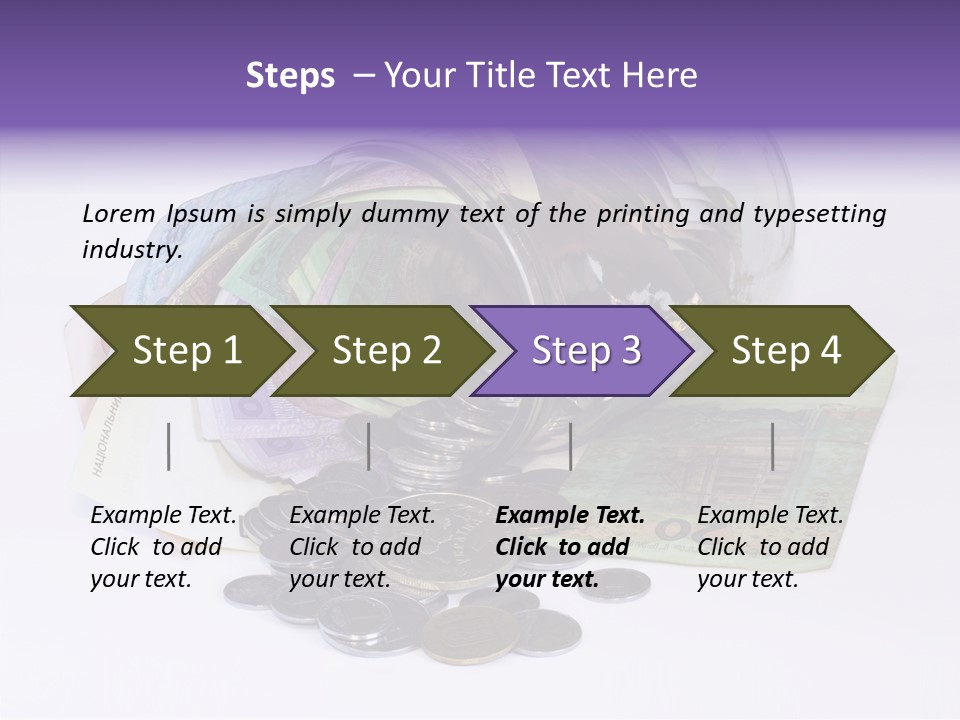 Steps – Your Title Text Here

Lorem Ipsum is simply dummy text of the printing and typesetting industry.

Step 1

Step 2

Step 3

Step 4

Example Text. Click to add your text.

Example Text. Click to add your text.

Example Text. Click to add your text.

Example Text. Click to add your text.